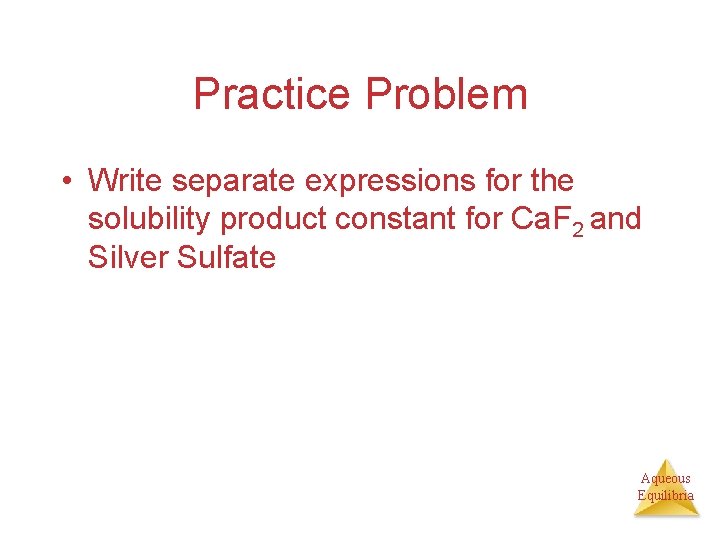 Practice Problem

• Write separate expressions for the solubility product constant for $CaF_2$ and Silver Sulfate

Aqueous Equilibria